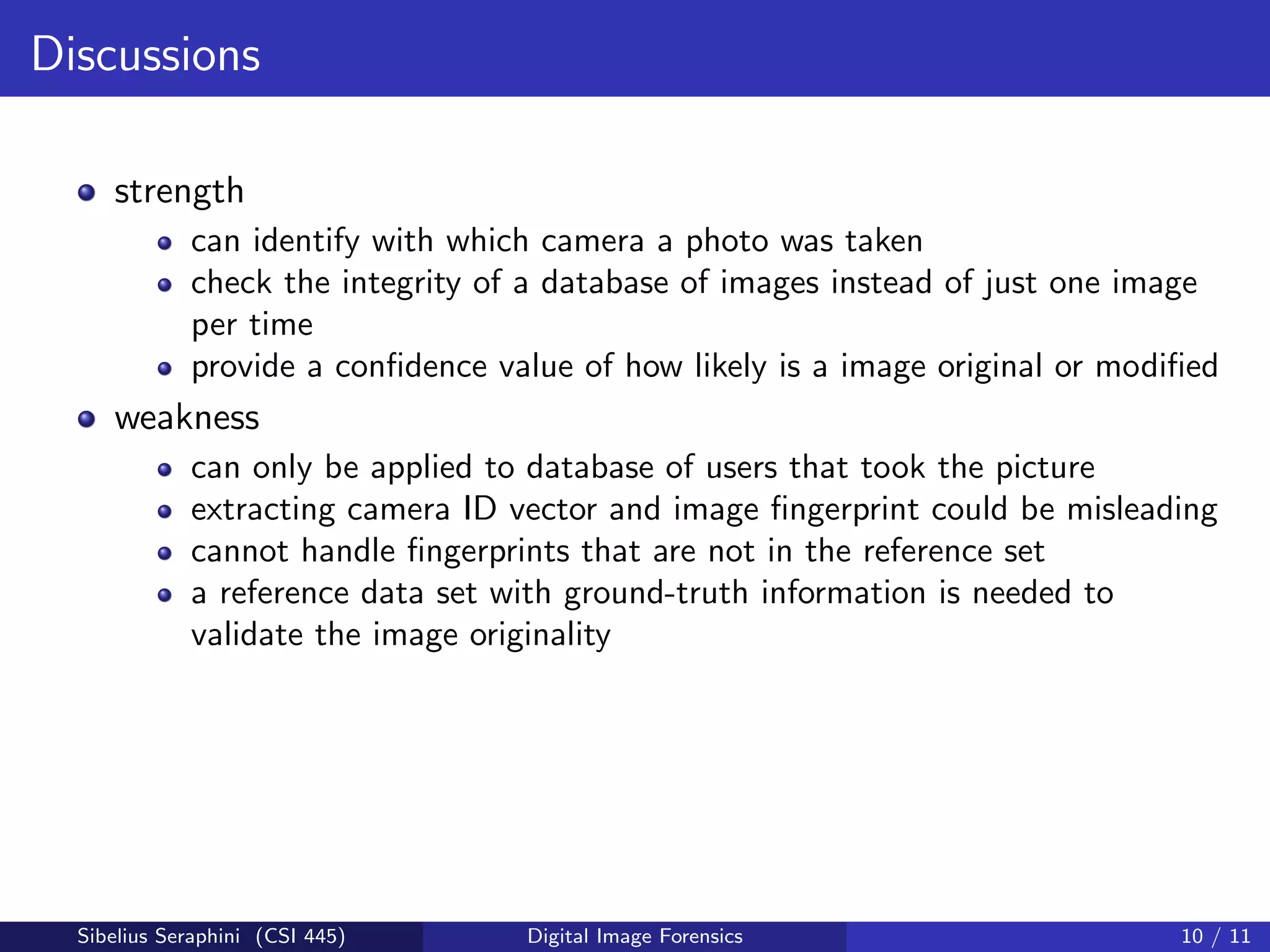 Discussions

- strength
  - can identify with which camera a photo was taken
  - check the integrity of a database of images instead of just one image per time
  - provide a confidence value of how likely is a image original or modified
- weakness
  - can only be applied to database of users that took the picture
  - extracting camera ID vector and image fingerprint could be misleading
  - cannot handle fingerprints that are not in the reference set
  - a reference data set with ground-truth information is needed to validate the image originality

Sibelius Seraphini (CSI 445) Digital Image Forensics 10 / 11